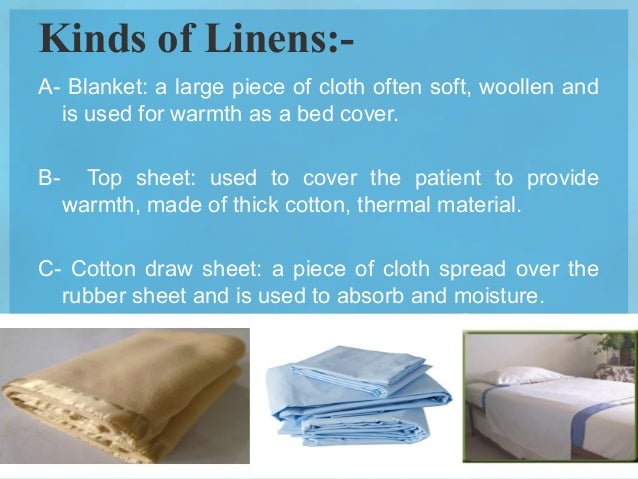 Kinds of Linens:-

A- Blanket: a large piece of cloth often soft, woollen and is used for warmth as a bed cover.

B- Top sheet: used to cover the patient to provide warmth, made of thick cotton, thermal material.

C- Cotton draw sheet: a piece of cloth spread over the rubber sheet and is used to absorb and moisture.